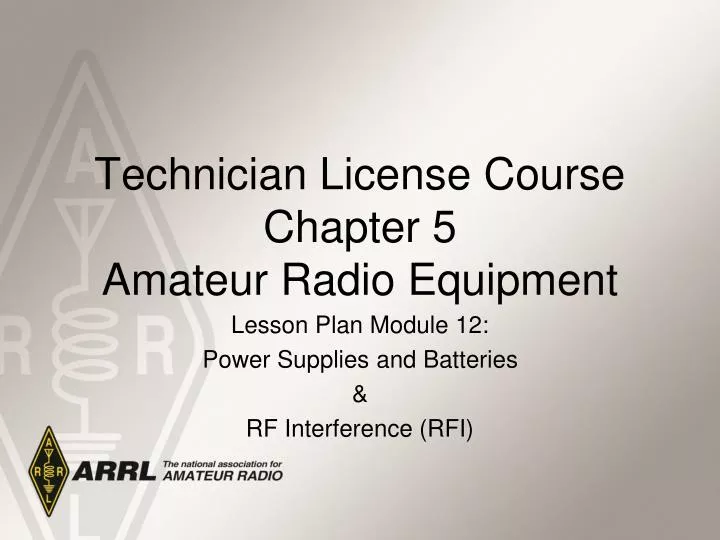 Technician License Course
Chapter 5
Amateur Radio Equipment

Lesson Plan Module 12:
Power Supplies and Batteries
&
RF Interference (RFI)

A R R L
ARRL The national association for AMATEUR RADIO